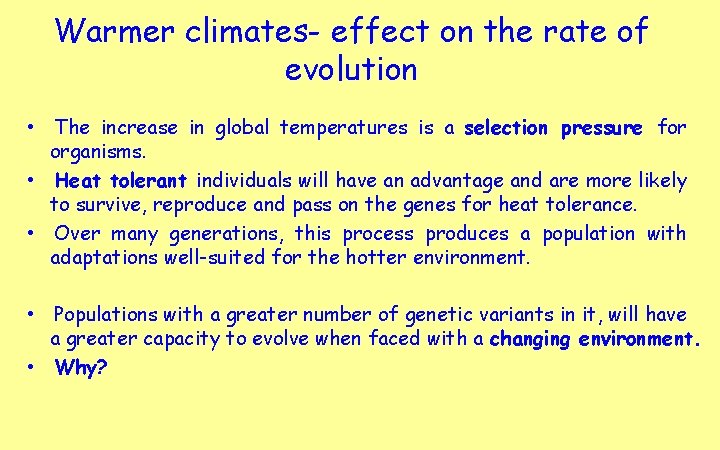 Warmer climates- effect on the rate of evolution

• The increase in global temperatures is a selection pressure for organisms.
• Heat tolerant individuals will have an advantage and are more likely to survive, reproduce and pass on the genes for heat tolerance.
• Over many generations, this process produces a population with adaptations well-suited for the hotter environment.

• Populations with a greater number of genetic variants in it, will have a greater capacity to evolve when faced with a changing environment.
• Why?